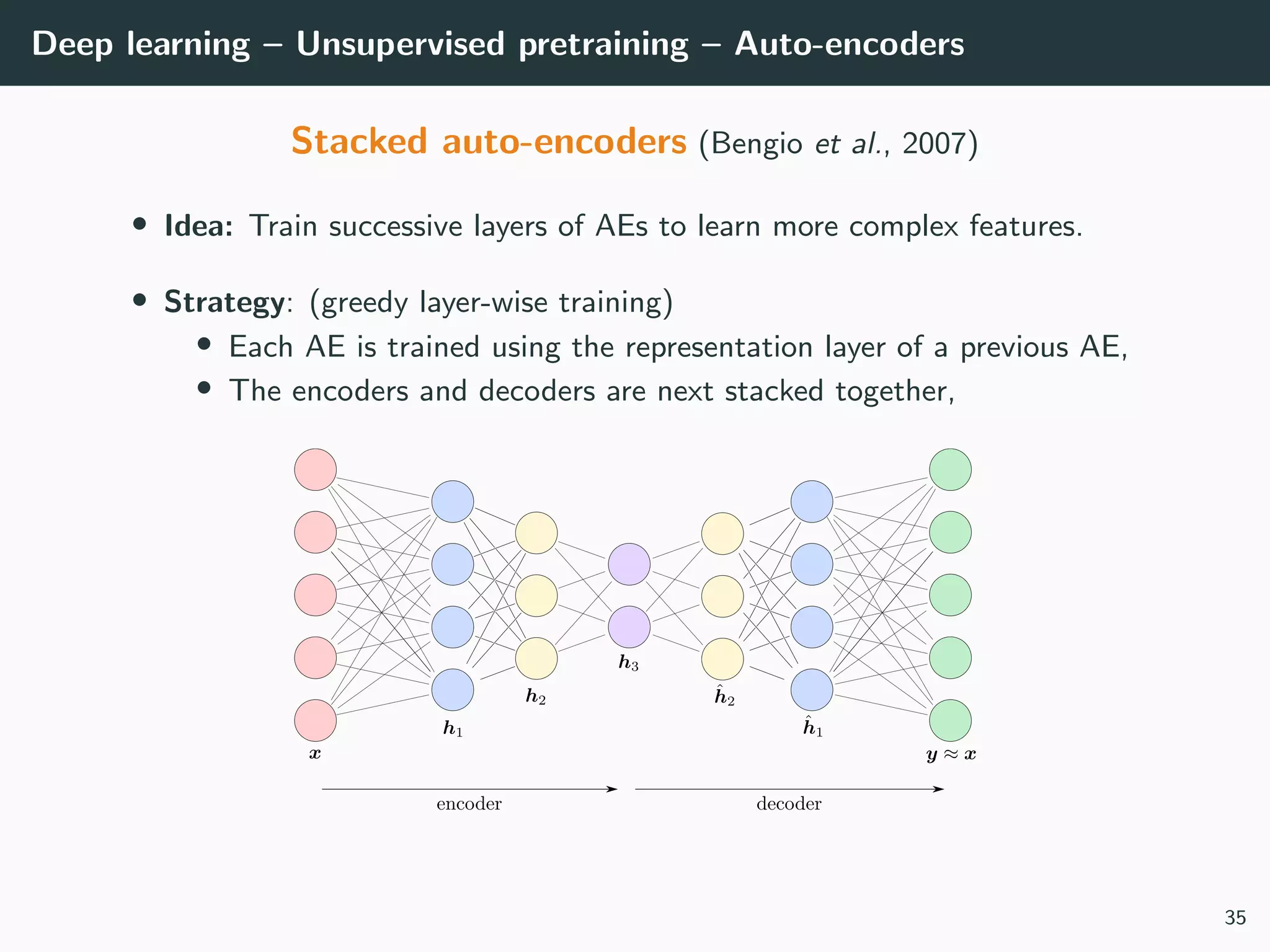 Deep learning – Unsupervised pretraining – Auto-encoders

Stacked auto-encoders (Bengio et al., 2007)

• Idea: Train successive layers of AEs to learn more complex features.

• Strategy: (greedy layer-wise training)
  • Each AE is trained using the representation layer of a previous AE,
  • The encoders and decoders are next stacked together,

$\boldsymbol{x}$ $\boldsymbol{h}_1$ $\boldsymbol{h}_2$ $\boldsymbol{h}_3$ $\hat{\boldsymbol{h}}_2$ $\hat{\boldsymbol{h}}_1$ $\boldsymbol{y} \approx \boldsymbol{x}$

encoder

decoder

35